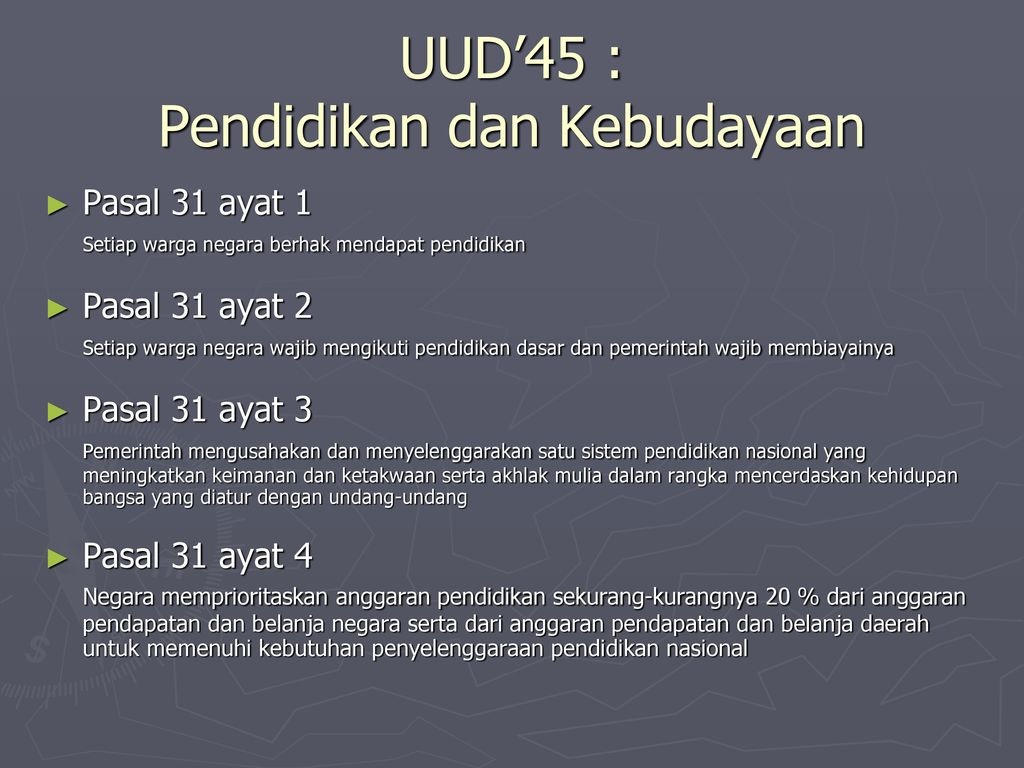 UUD’45 :
Pendidikan dan Kebudayaan

► Pasal 31 ayat 1
Setiap warga negara berhak mendapat pendidikan

► Pasal 31 ayat 2
Setiap warga negara wajib mengikuti pendidikan dasar dan pemerintah wajib membiayainya

► Pasal 31 ayat 3
Pemerintah mengusahakan dan menyelenggarakan satu sistem pendidikan nasional yang meningkatkan keimanan dan ketakwaan serta akhlak mulia dalam rangka mencerdaskan kehidupan bangsa yang diatur dengan undang-undang

► Pasal 31 ayat 4
Negara memprioritaskan anggaran pendidikan sekurang-kurangnya 20 % dari anggaran pendapatan dan belanja negara serta dari anggaran pendapatan dan belanja daerah untuk memenuhi kebutuhan penyelenggaraan pendidikan nasional